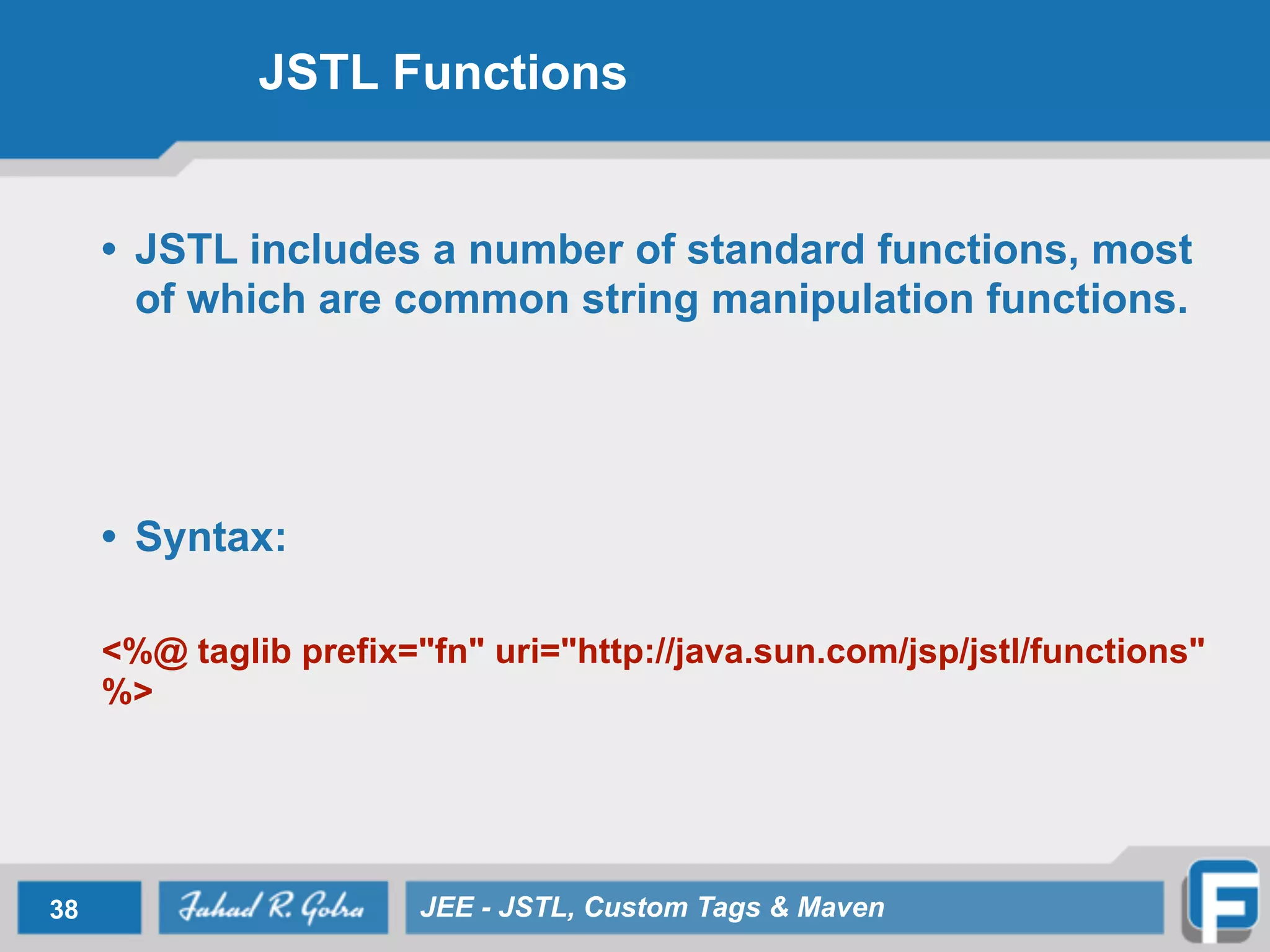 JSTL Functions

• JSTL includes a number of standard functions, most of which are common string manipulation functions.

• Syntax:

<%@ taglib prefix="fn" uri="http://java.sun.com/jsp/jstl/functions" %>

38

Fahad R. Golra

JEE - JSTL, Custom Tags & Maven